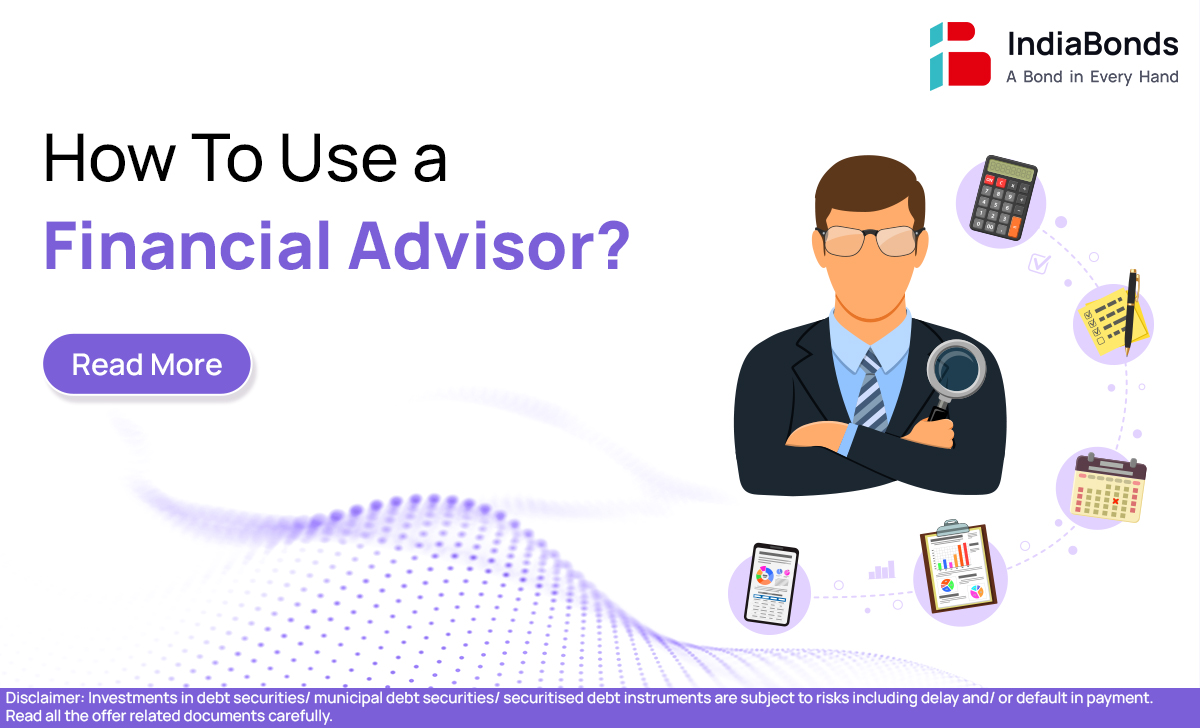 IndiaBonds
A Bond in Every Hand

How To Use a Financial Advisor?

Read More

Disclaimer: Investments in debt securities/ municipal debt securities/ securitised debt instruments are subject to risks including delay and/ or default in payment. Read all the offer related documents carefully.